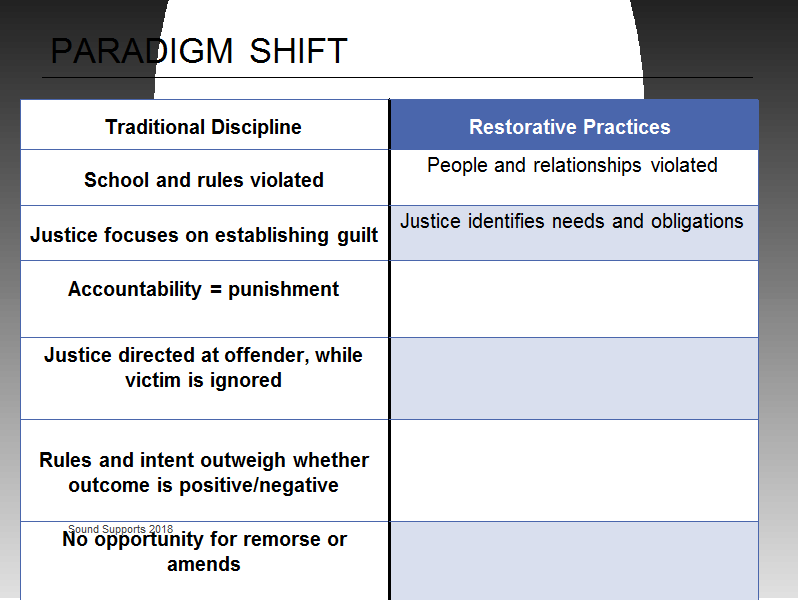 PARADIGM SHIFT

| Traditional Discipline | Restorative Practices |
|---|---|
| School and rules violated | People and relationships violated |
| Justice focuses on establishing guilt | Justice identifies needs and obligations |
| Accountability = punishment | |
| Justice directed at offender, while victim is ignored | |
| Rules and intent outweigh whether outcome is positive/negative | |
| No opportunity for remorse or amends | |

Sound Supports 2018